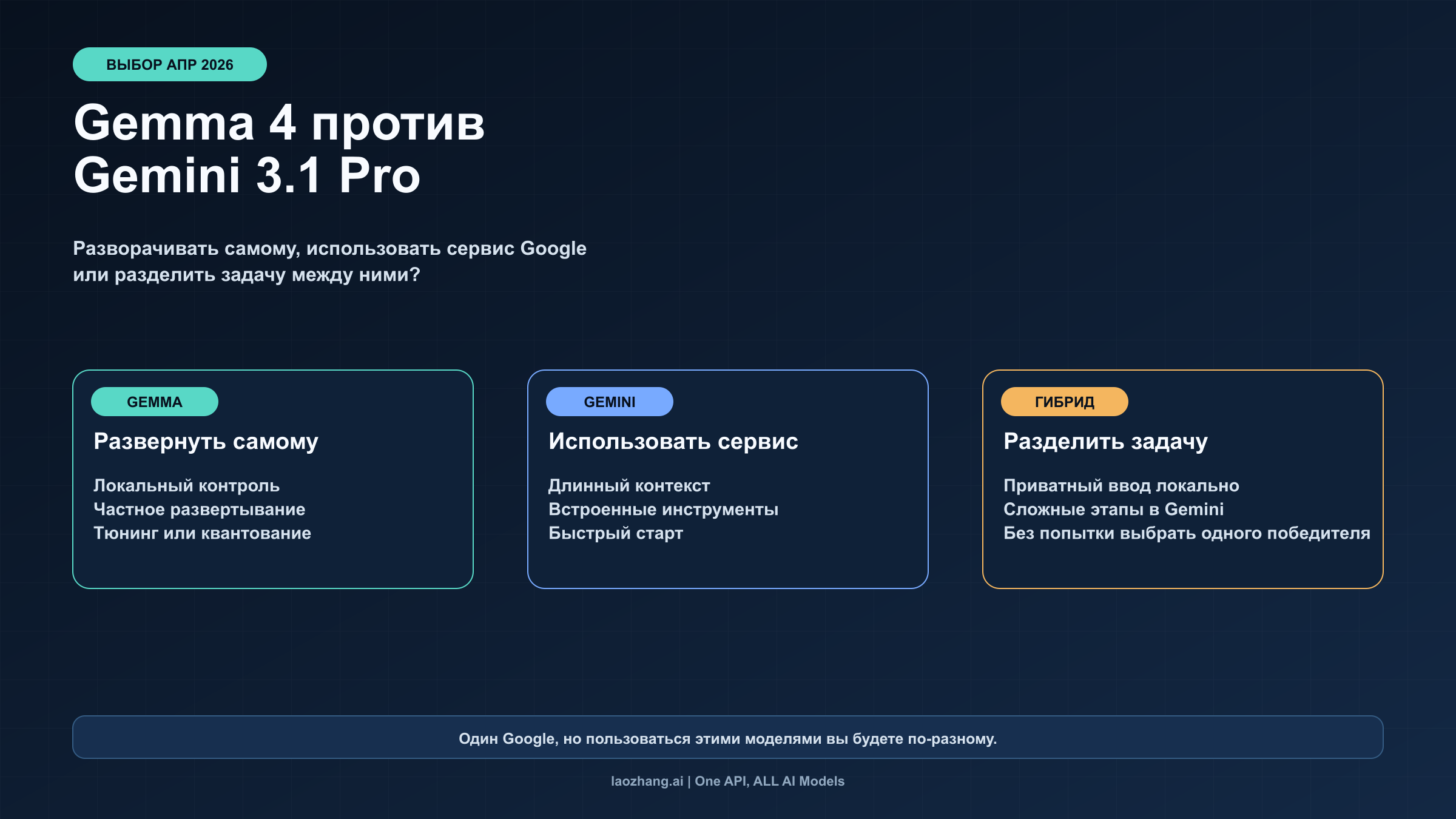 ВЫБОР АПР 2026

Gemma 4 против Gemini 3.1 Pro

Разворачивать самому, использовать сервис Google или разделить задачу между ними?

GEMMA

Развернуть самому

Локальный контроль
Частное развертывание
Тюнинг или квантование

GEMINI

Использовать сервис

Длинный контекст
Встроенные инструменты
Быстрый старт

ГИБРИД

Разделить задачу

Приватный ввод локально
Сложные этапы в Gemini
Без попытки выбрать одного победителя

Один Google, но пользоваться этими моделями вы будете по-разному.

laozhang.ai | One API, ALL AI Models